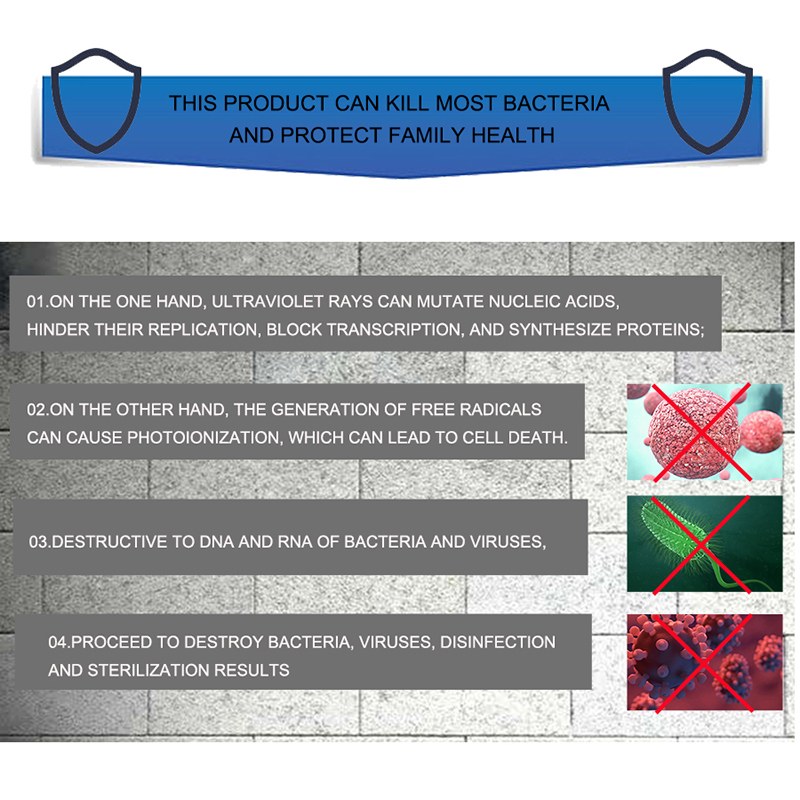 THIS PRODUCT CAN KILL MOST BACTERIA AND PROTECT FAMILY HEALTH

01.ON THE ONE HAND, ULTRAVIOLET RAYS CAN MUTATE NUCLEIC ACIDS, HINDER THEIR REPLICATION, BLOCK TRANSCRIPTION, AND SYNTHESIZE PROTEINS;

02.ON THE OTHER HAND, THE GENERATION OF FREE RADICALS CAN CAUSE PHOTOIONIZATION, WHICH CAN LEAD TO CELL DEATH.

03.DESTRUCTIVE TO DNA AND RNA OF BACTERIA AND VIRUSES,

04.PROCEED TO DESTROY BACTERIA, VIRUSES, DISINFECTION AND STERILIZATION RESULTS